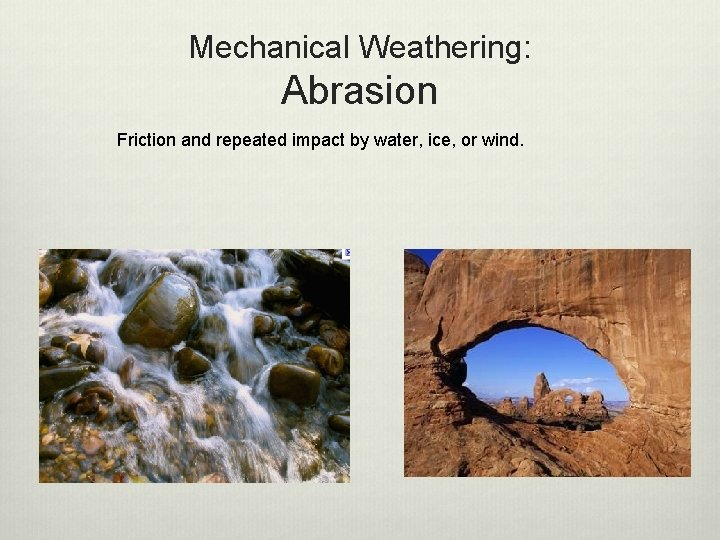 Mechanical Weathering:
Abrasion

Friction and repeated impact by water, ice, or wind.